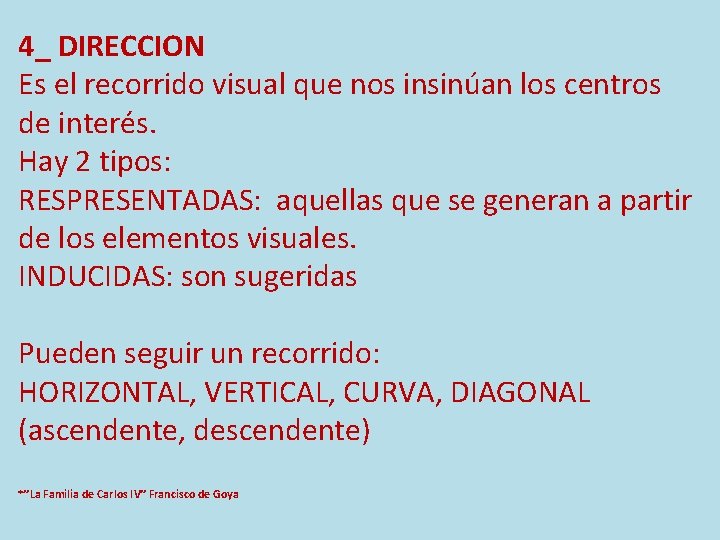 4_ DIRECCION
Es el recorrido visual que nos insinúan los centros de interés.
Hay 2 tipos:
RESPRESENTADAS: aquellas que se generan a partir de los elementos visuales.
INDUCIDAS: son sugeridas

Pueden seguir un recorrido:
HORIZONTAL, VERTICAL, CURVA, DIAGONAL (ascendente, descendente)

*"La Familia de Carlos IV" Francisco de Goya